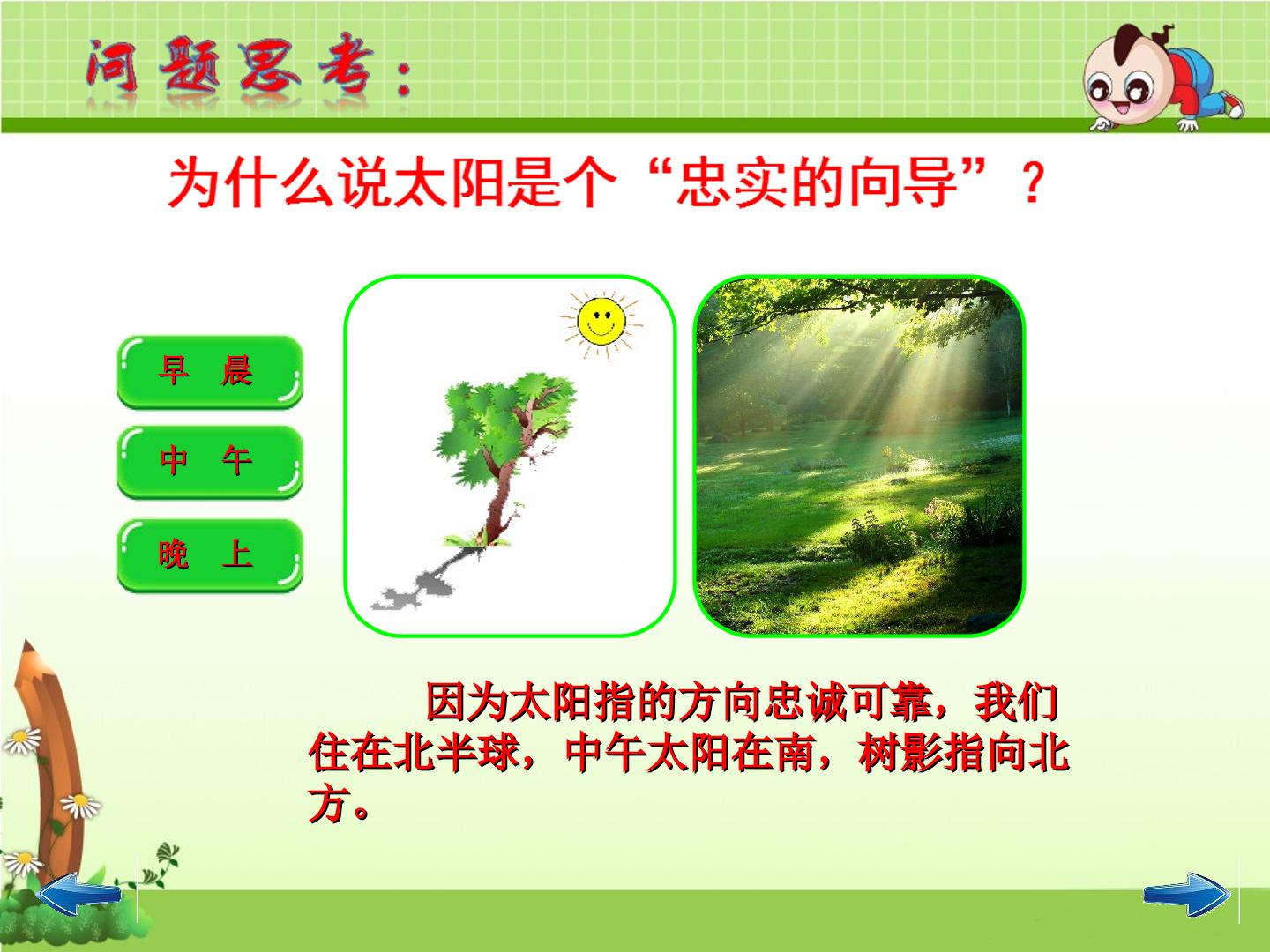 问题思考：

为什么说太阳是个“忠实的向导”？

早　晨

中　午

晚　上

因为太阳指的方向忠诚可靠，我们住在北半球，中午太阳在南，树影指向北方。